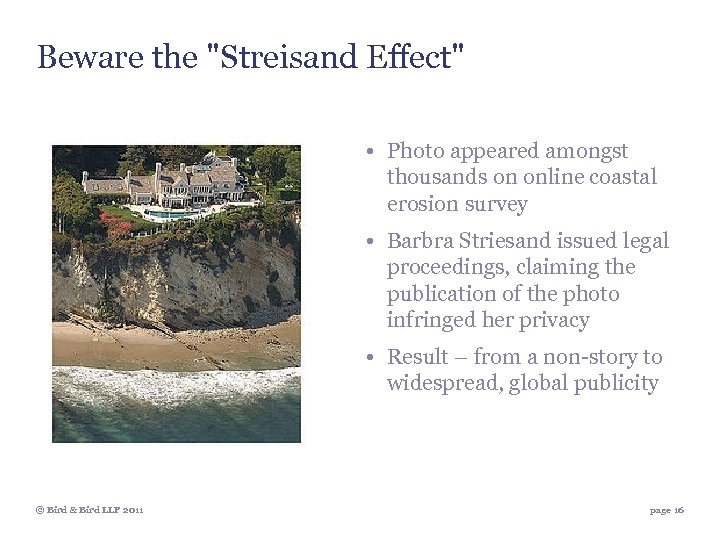 Beware the "Streisand Effect"

• Photo appeared amongst thousands on online coastal erosion survey

• Barbra Striesand issued legal proceedings, claiming the publication of the photo infringed her privacy

• Result – from a non-story to widespread, global publicity

© Bird & Bird LLP 2011

page 16